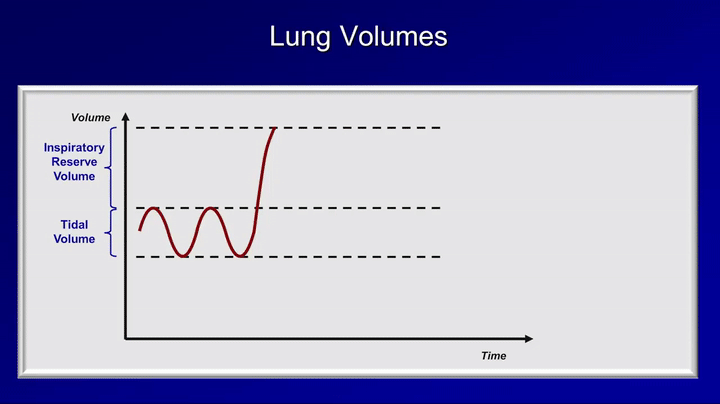 Lung Volumes

Volume

Inspiratory Reserve Volume

Tidal Volume

Time